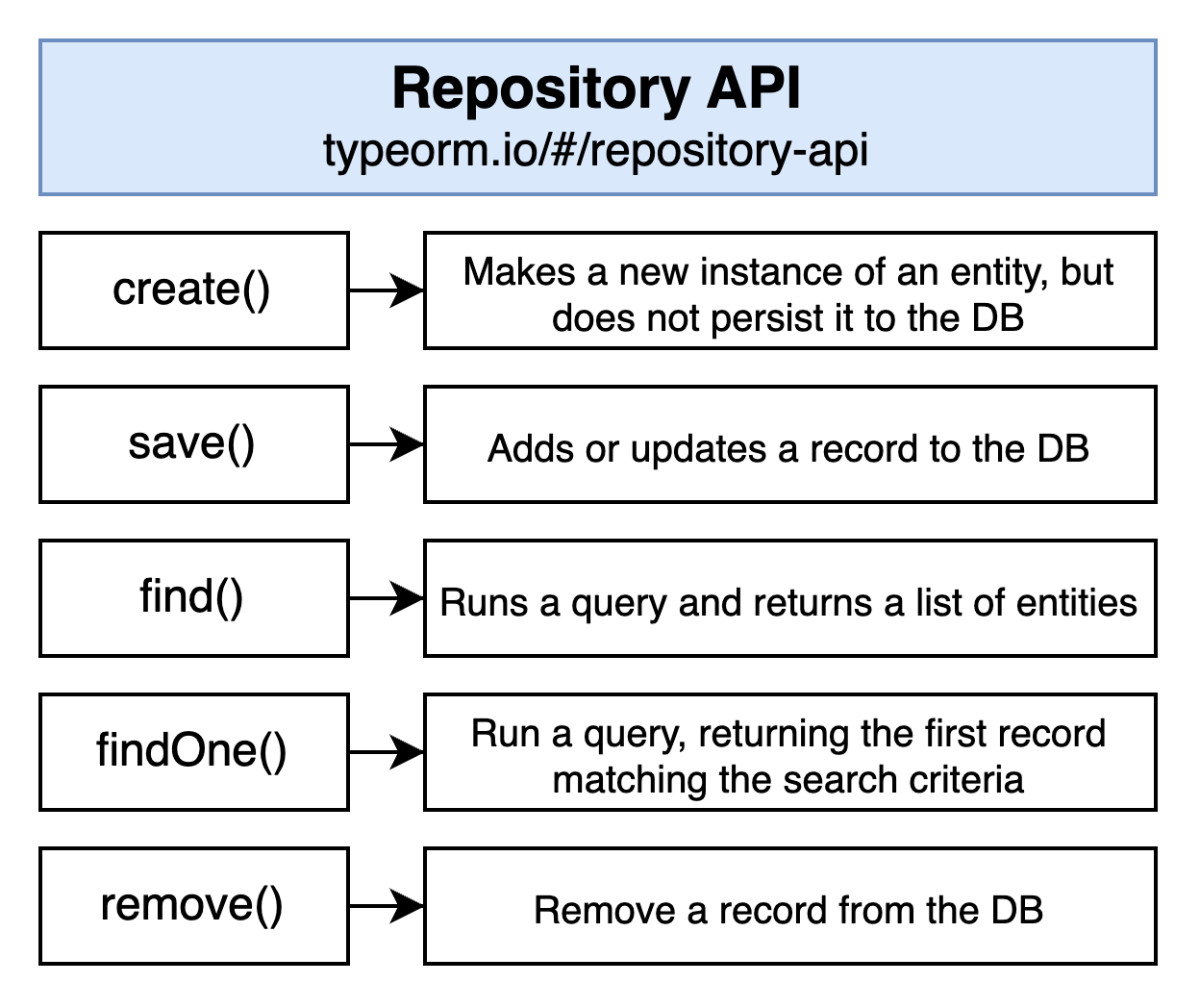 Repository API
typeorm.io/#/repository-api

create()

Makes a new instance of an entity, but does not persist it to the DB

save()

Adds or updates a record to the DB

find()

Runs a query and returns a list of entities

findOne()

Run a query, returning the first record matching the search criteria

remove()

Remove a record from the DB